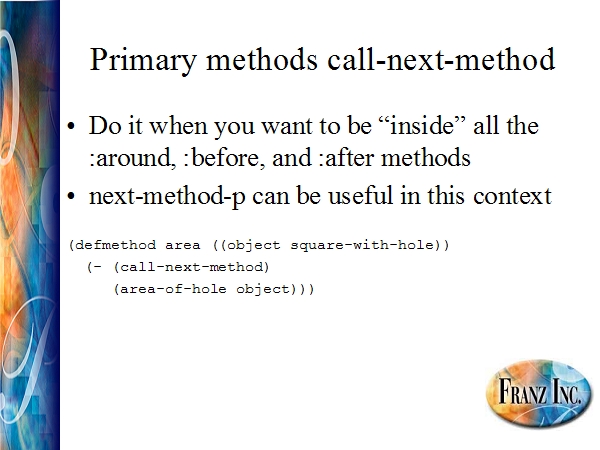 Primary methods call-next-method

• Do it when you want to be “inside” all the :around, :before, and :after methods
• next-method-p can be useful in this context

(defmethod area ((object square-with-hole))
  (- (call-next-method)
     (area-of-hole object)))

FRANZ INC.